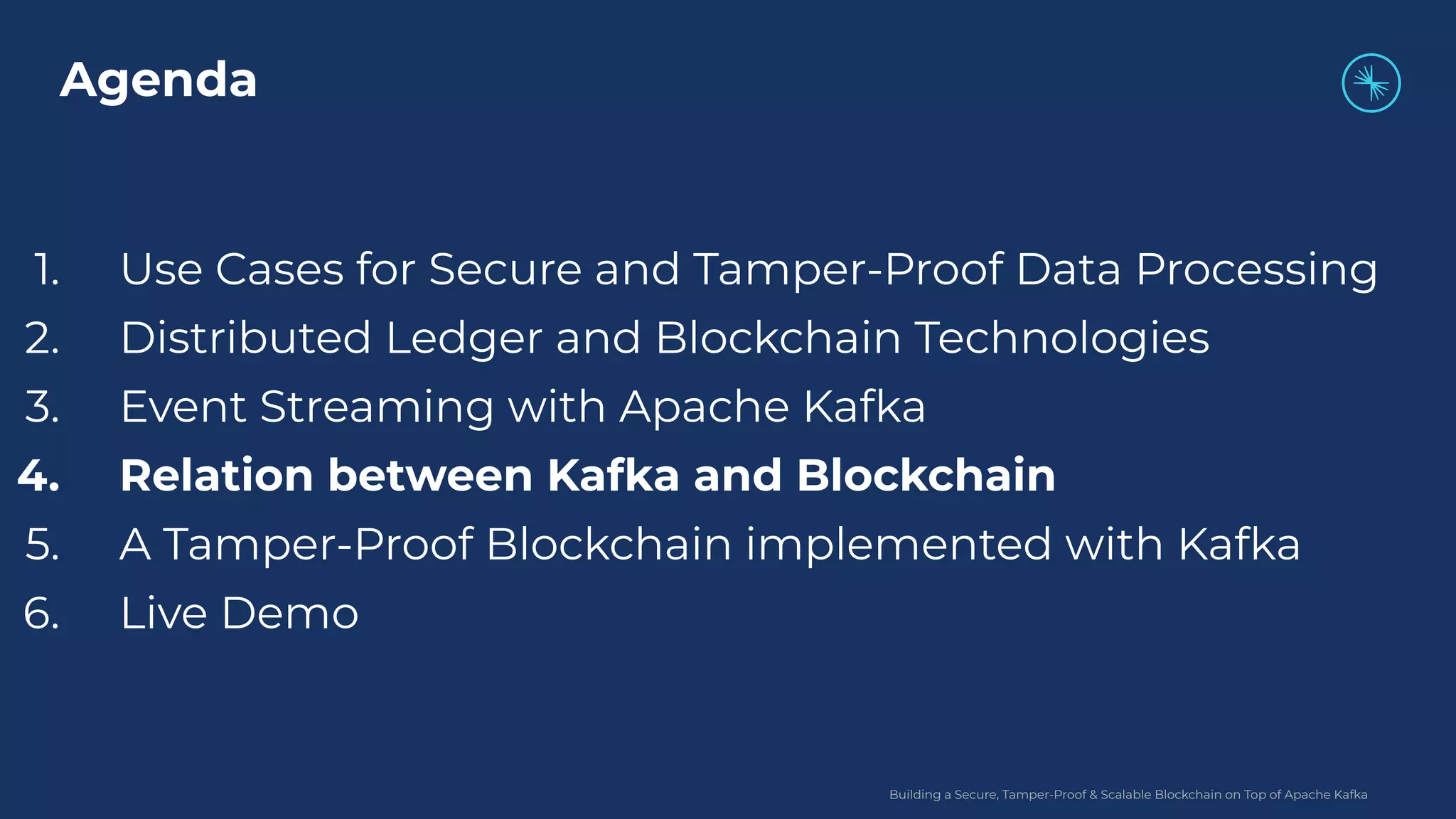 Agenda

1. Use Cases for Secure and Tamper-Proof Data Processing
2. Distributed Ledger and Blockchain Technologies
3. Event Streaming with Apache Kafka
4. Relation between Kafka and Blockchain
5. A Tamper-Proof Blockchain implemented with Kafka
6. Live Demo

Building a Secure, Tamper-Proof & Scalable Blockchain on Top of Apache Kafka